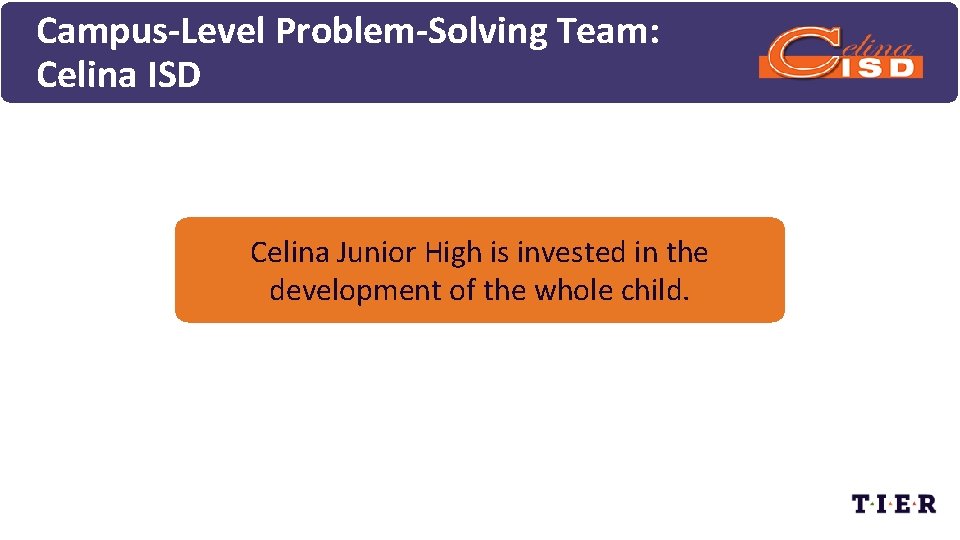 Campus-Level Problem-Solving Team: Celina ISD

Celina ISD

Celina Junior High is invested in the development of the whole child.

T·I·E·R